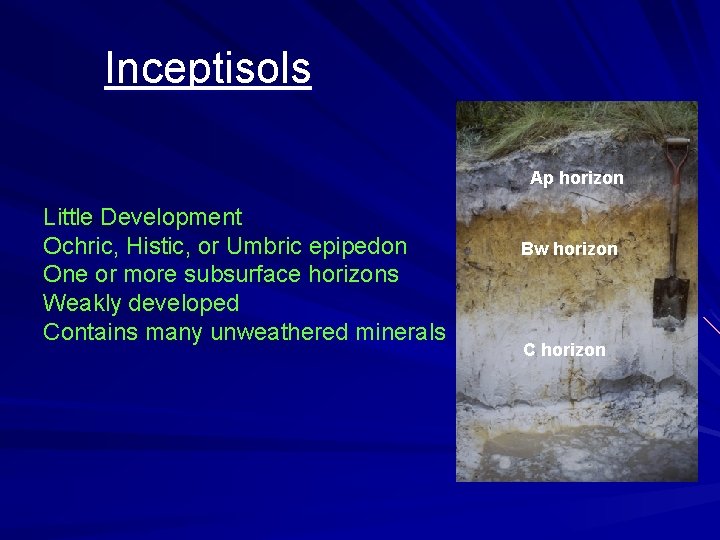 Inceptisols

Little Development
Ochric, Histic, or Umbric epipedon
One or more subsurface horizons
Weakly developed
Contains many unweathered minerals

Ap horizon
Bw horizon
C horizon